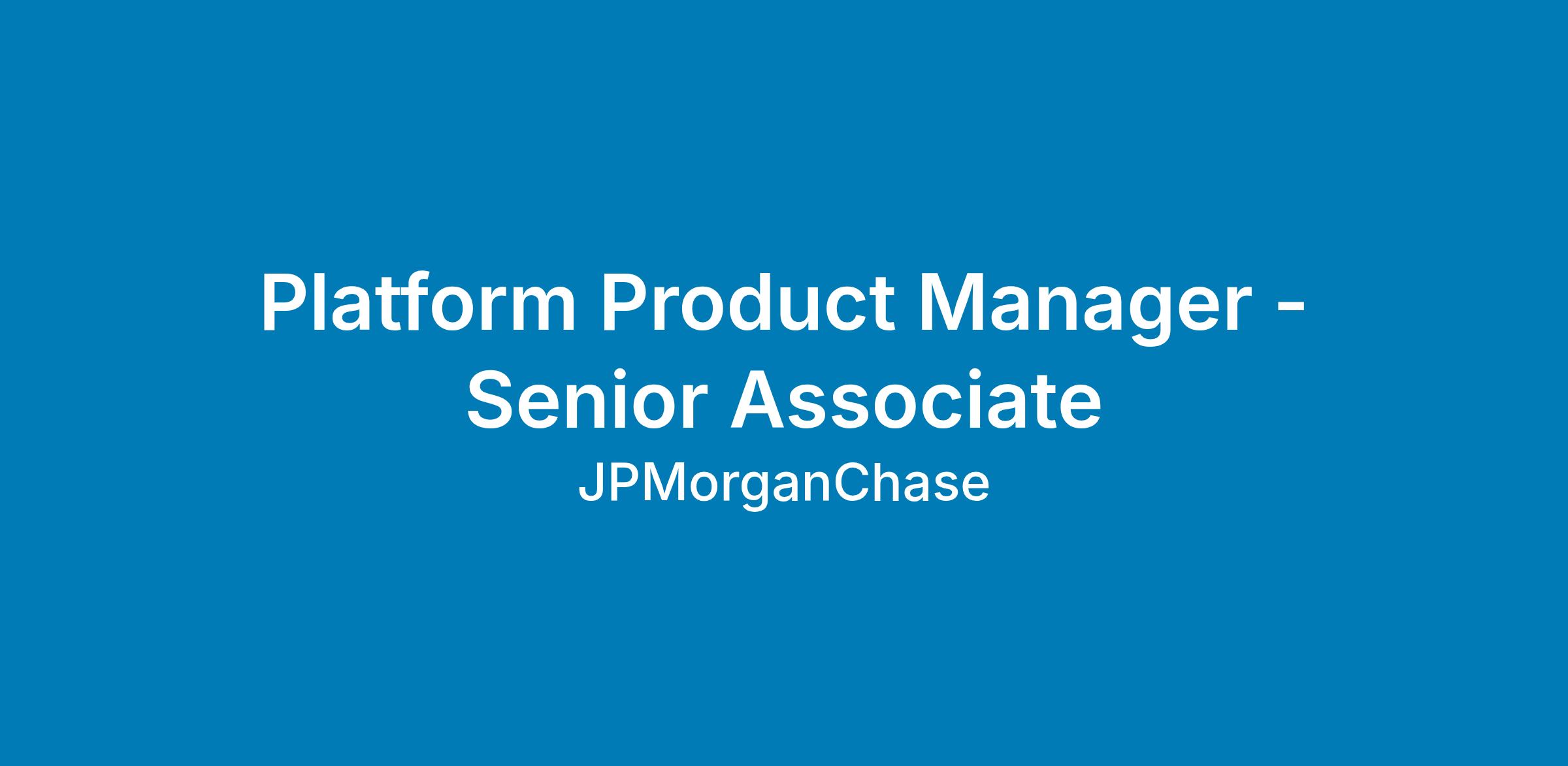 Platform Product Manager - Senior Associate

JPMorganChase